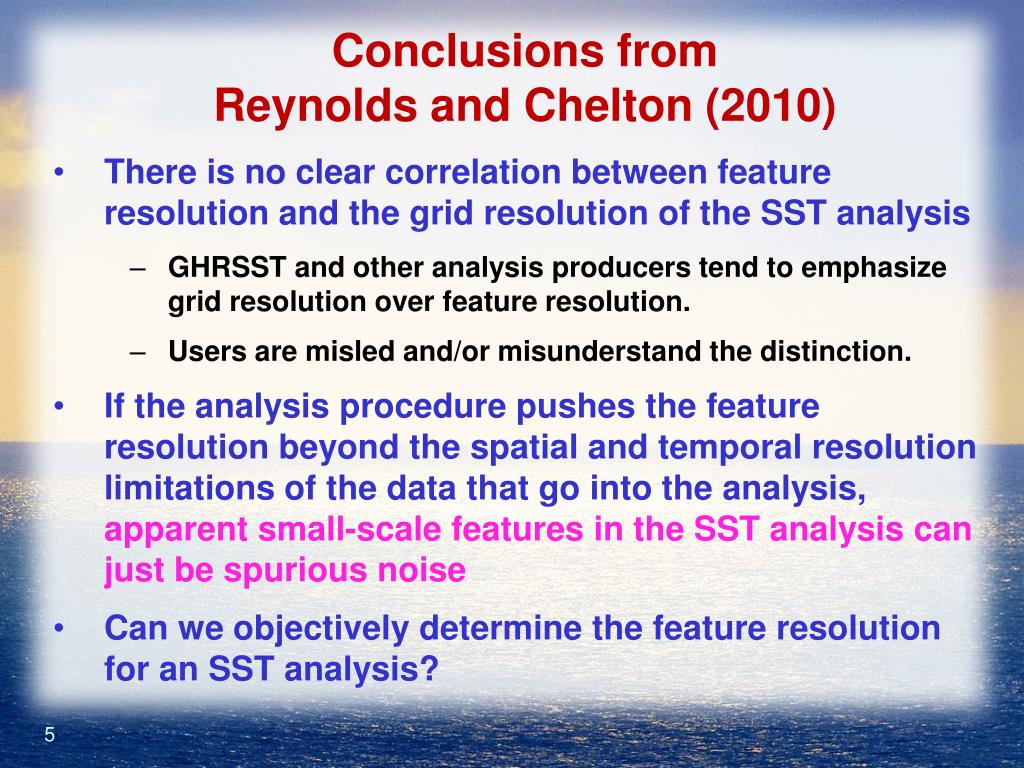 Conclusions from
Reynolds and Chelton (2010)

• There is no clear correlation between feature resolution and the grid resolution of the SST analysis
– GHRSST and other analysis producers tend to emphasize grid resolution over feature resolution.
– Users are misled and/or misunderstand the distinction.
• If the analysis procedure pushes the feature resolution beyond the spatial and temporal resolution limitations of the data that go into the analysis, apparent small-scale features in the SST analysis can just be spurious noise
• Can we objectively determine the feature resolution for an SST analysis?

5